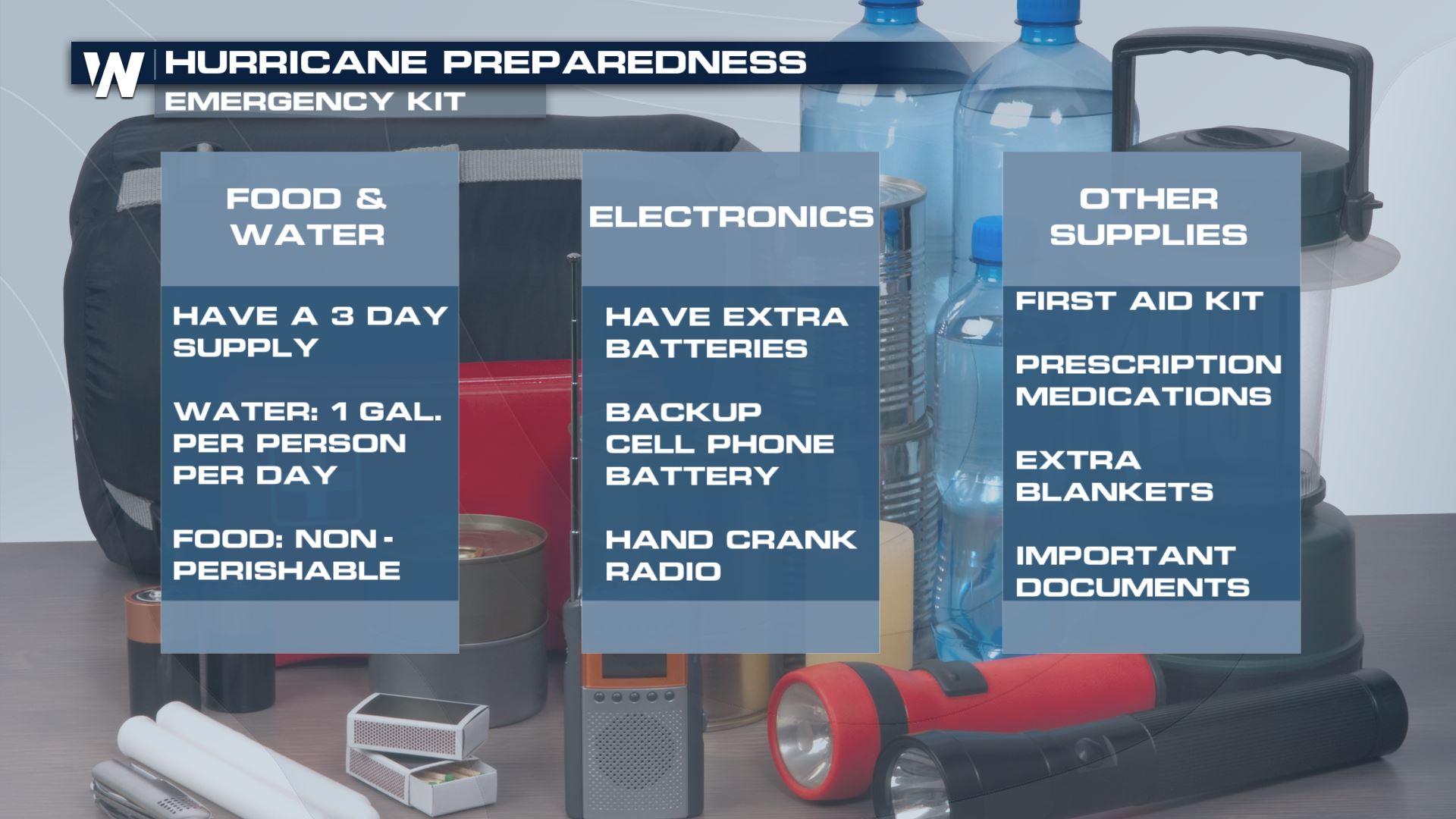 W HURRICANE PREPAREDNESS
EMERGENCY KIT

FOOD & WATER

HAVE A 3 DAY SUPPLY

WATER: 1 GAL. PER PERSON PER DAY

FOOD: NON-PERISHABLE

ELECTRONICS

HAVE EXTRA BATTERIES

BACKUP CELL PHONE BATTERY

HAND CRANK RADIO

OTHER SUPPLIES

FIRST AID KIT

PRESCRIPTION MEDICATIONS

EXTRA BLANKETS

IMPORTANT DOCUMENTS